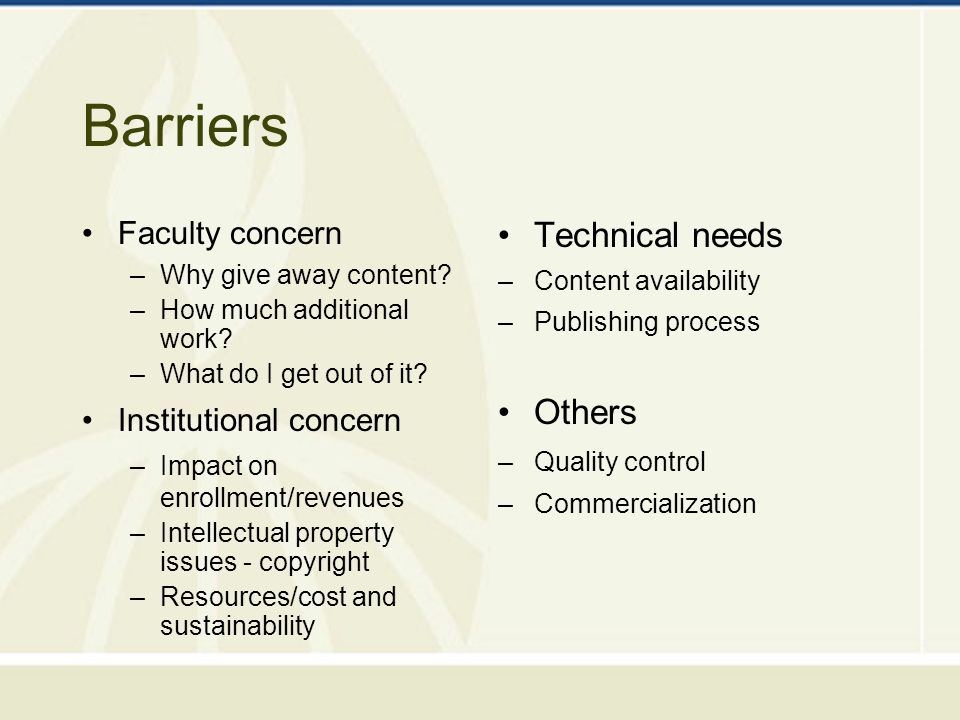 Barriers

• Faculty concern
– Why give away content?
– How much additional work?
– What do I get out of it?
• Institutional concern
– Impact on enrollment/revenues
– Intellectual property issues - copyright
– Resources/cost and sustainability

• Technical needs
– Content availability
– Publishing process

• Others
– Quality control
– Commercialization